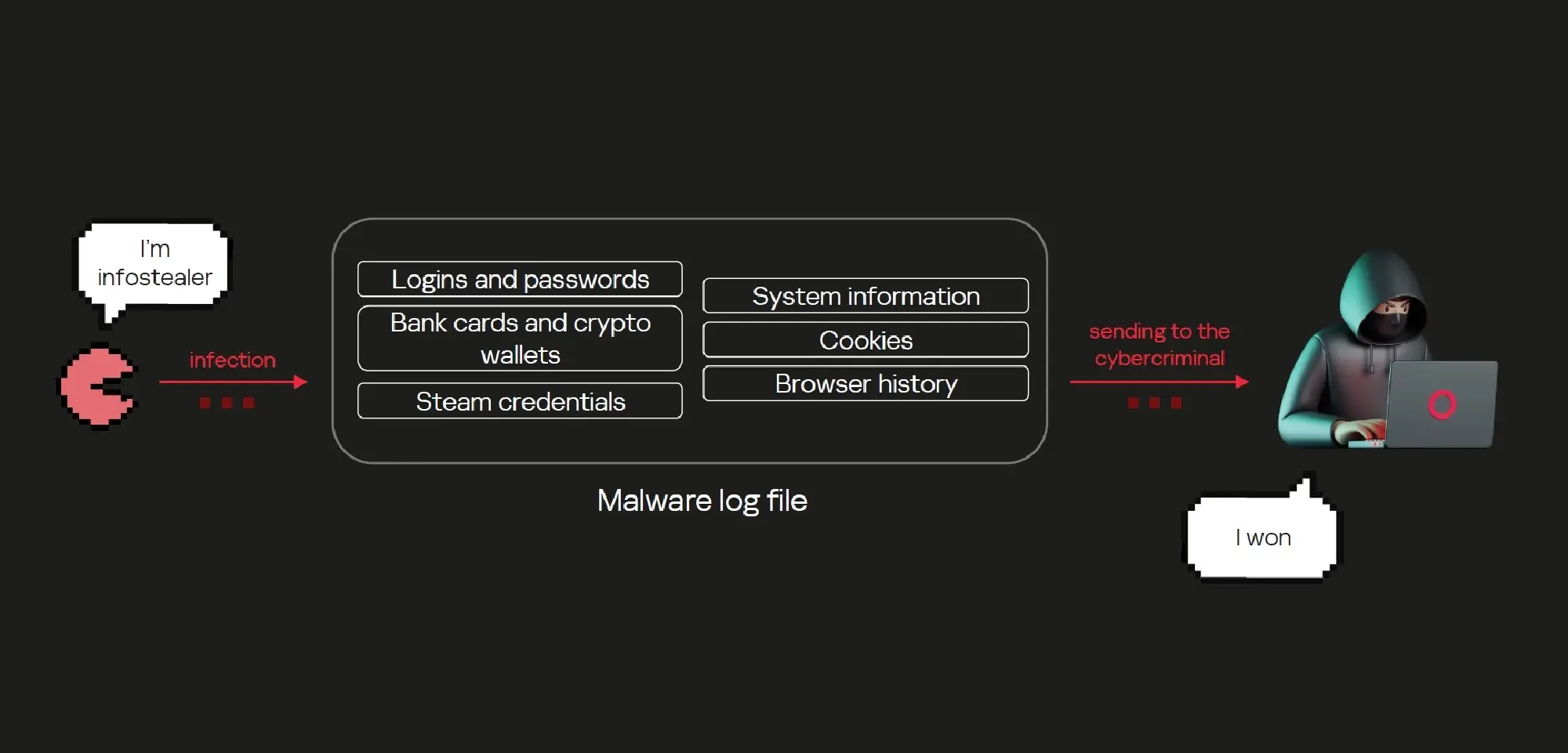 I'm infostealer

infection

Logins and passwords

Bank cards and crypto wallets

Steam credentials

System information

Cookies

Browser history

Malware log file

sending to the cybercriminal

I won